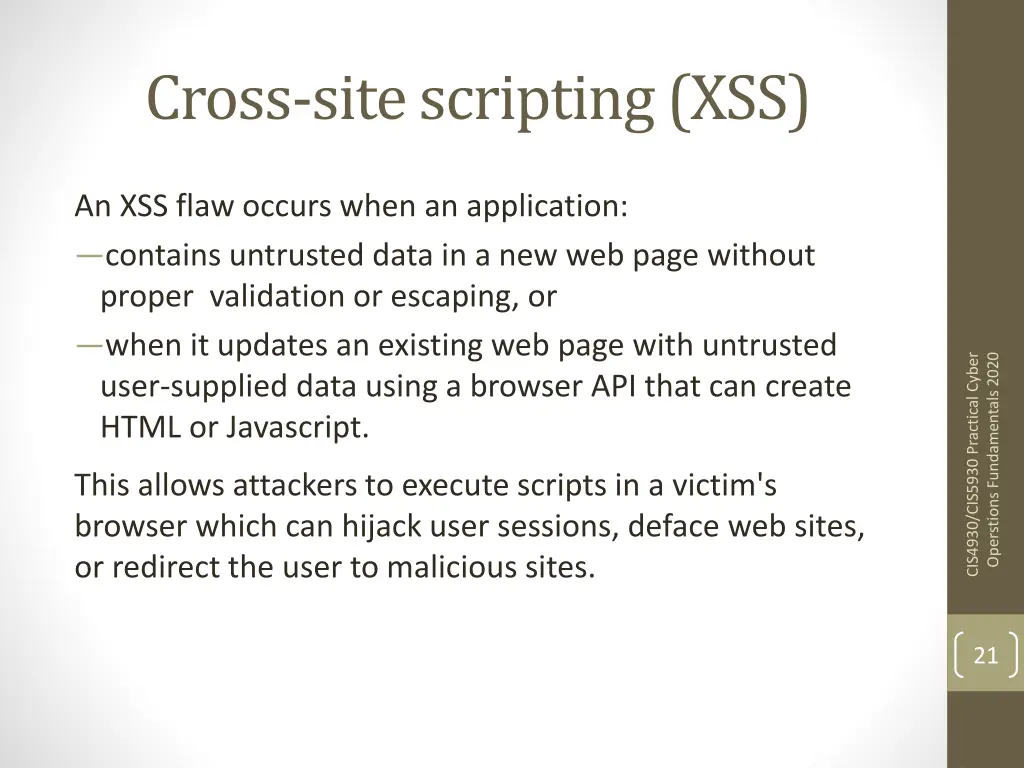 Cross-site scripting (XSS)

An XSS flaw occurs when an application:

—contains untrusted data in a new web page without proper validation or escaping, or

—when it updates an existing web page with untrusted user-supplied data using a browser API that can create HTML or Javascript.

This allows attackers to execute scripts in a victim's browser which can hijack user sessions, deface web sites, or redirect the user to malicious sites.

CIS4930/CIS5930 Practical Cyber Operstions Fundamentals 2020

21